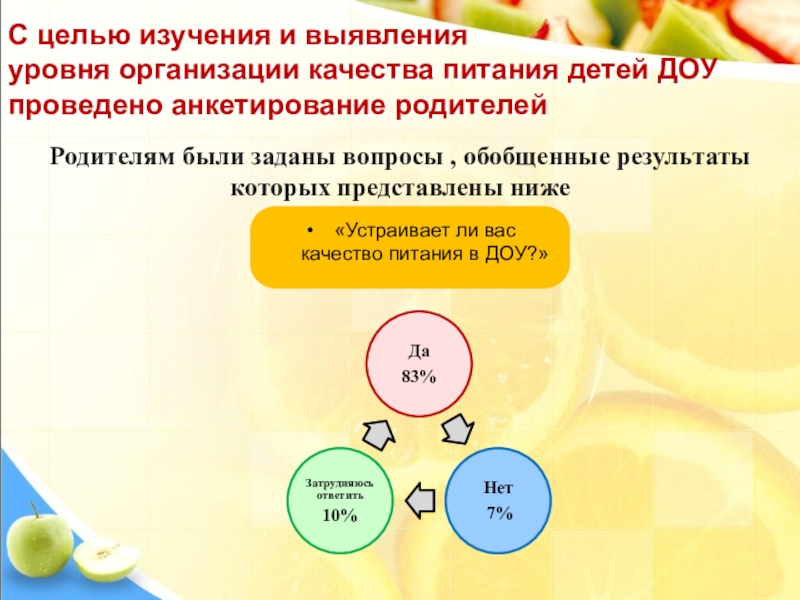 С целью изучения и выявления уровня организации качества питания детей ДОУ проведено анкетирование родителей

Родителям были заданы вопросы , обобщенные результаты которых представлены ниже

• «Устраивает ли вас качество питания в ДОУ?»

Да
83%

Нет
7%

Затрудняюсь ответить
10%